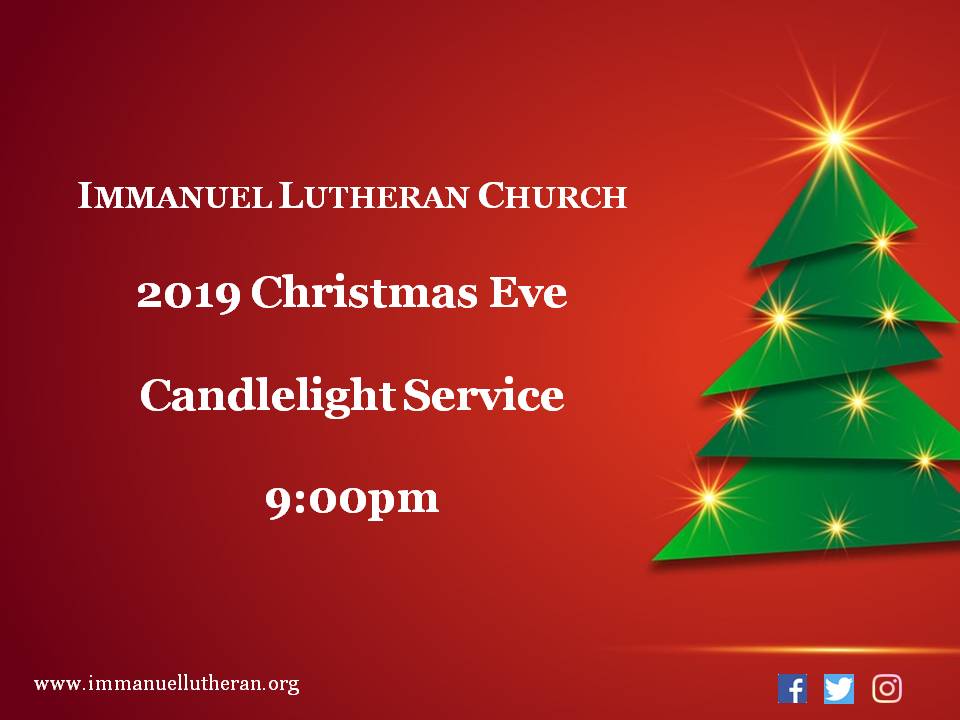 IMMANUEL LUTHERAN CHURCH

2019 Christmas Eve

Candlelight Service

9:00pm

www.immanuellutheran.org